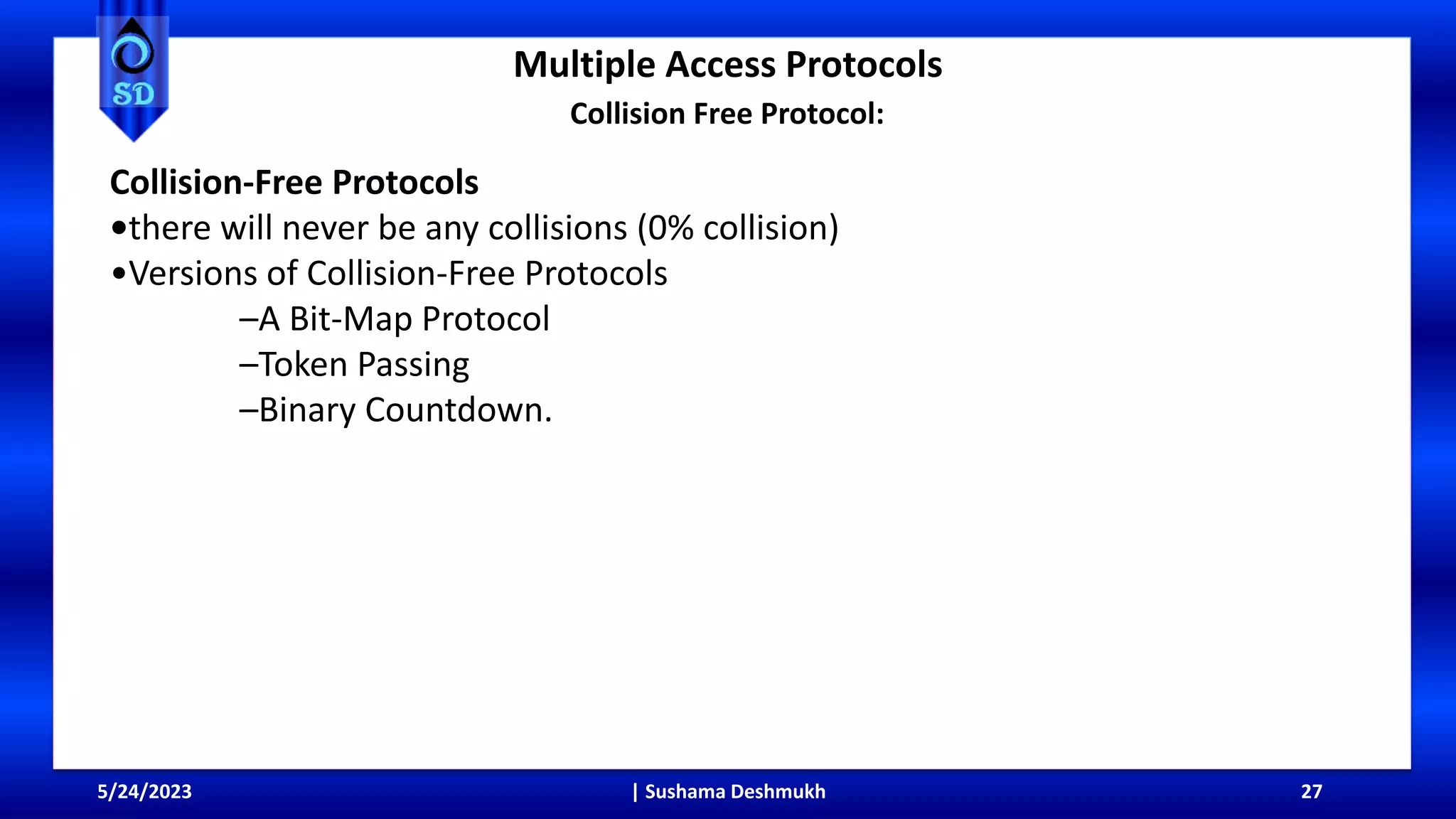 SD

Multiple Access Protocols
Collision Free Protocol:

Collision-Free Protocols
•there will never be any collisions (0% collision)
•Versions of Collision-Free Protocols
–A Bit-Map Protocol
–Token Passing
–Binary Countdown.

5/24/2023 | Sushama Deshmukh 27